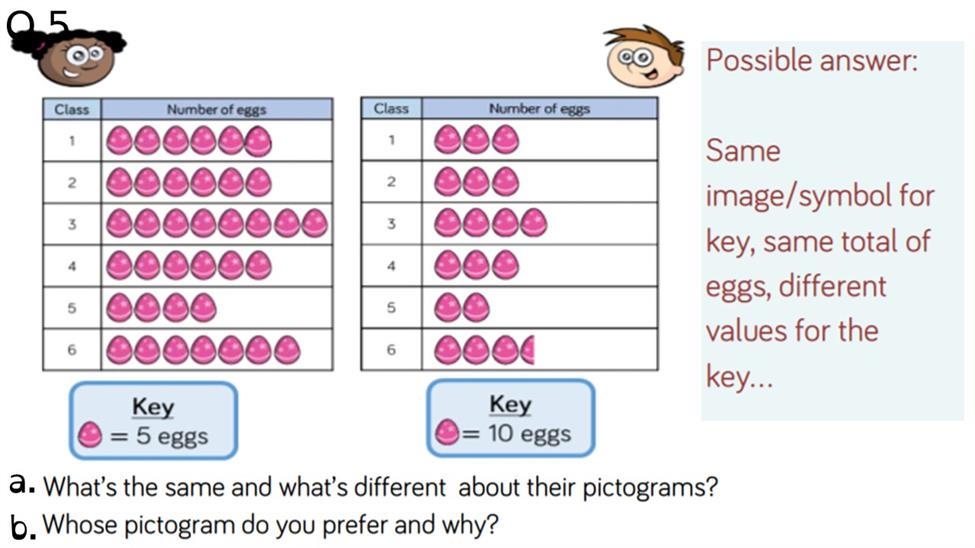 Q.5

| Class | Number of eggs |
|---|---|
| 1 | |
| 2 | |
| 3 | |
| 4 | |
| 5 | |
| 6 | |

Key
= 5 eggs

| Class | Number of eggs |
|---|---|
| 1 | |
| 2 | |
| 3 | |
| 4 | |
| 5 | |
| 6 | |

Key
= 10 eggs

Possible answer:

Same image/symbol for key, same total of eggs, different values for the key...

a. What's the same and what's different about their pictograms?
b. Whose pictogram do you prefer and why?